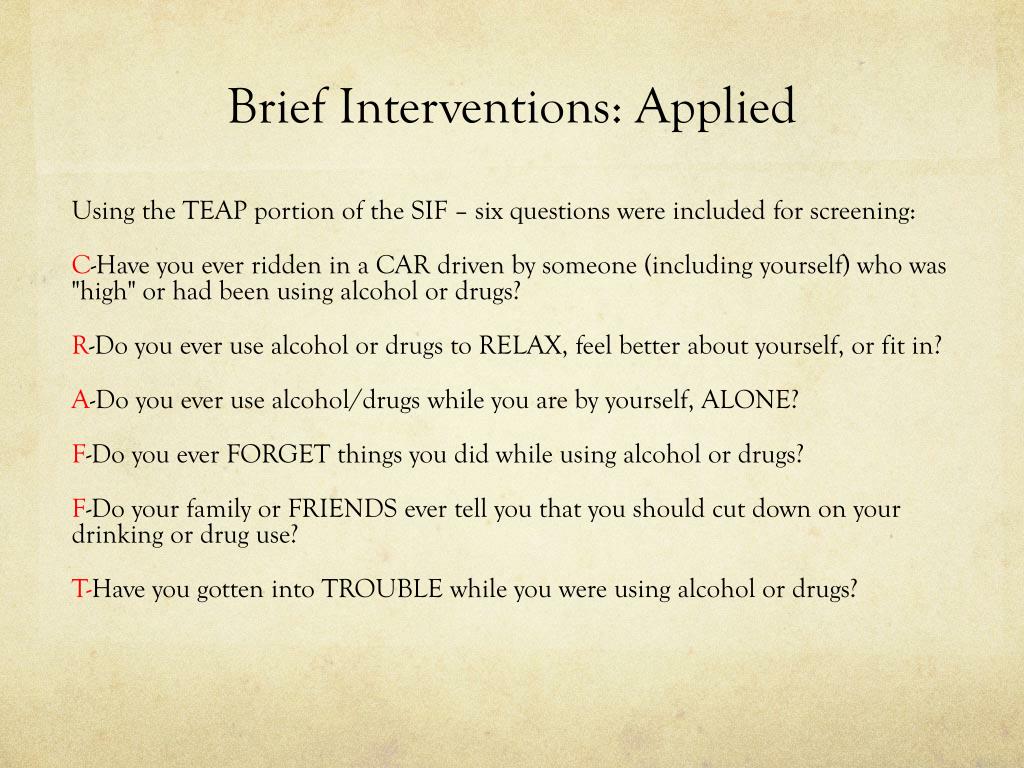 Brief Interventions: Applied

Using the TEAP portion of the SIF – six questions were included for screening:

C-Have you ever ridden in a CAR driven by someone (including yourself) who was "high" or had been using alcohol or drugs?

R-Do you ever use alcohol or drugs to RELAX, feel better about yourself, or fit in?

A-Do you ever use alcohol/drugs while you are by yourself, ALONE?

F-Do you ever FORGET things you did while using alcohol or drugs?

F-Do your family or FRIENDS ever tell you that you should cut down on your drinking or drug use?

T-Have you gotten into TROUBLE while you were using alcohol or drugs?